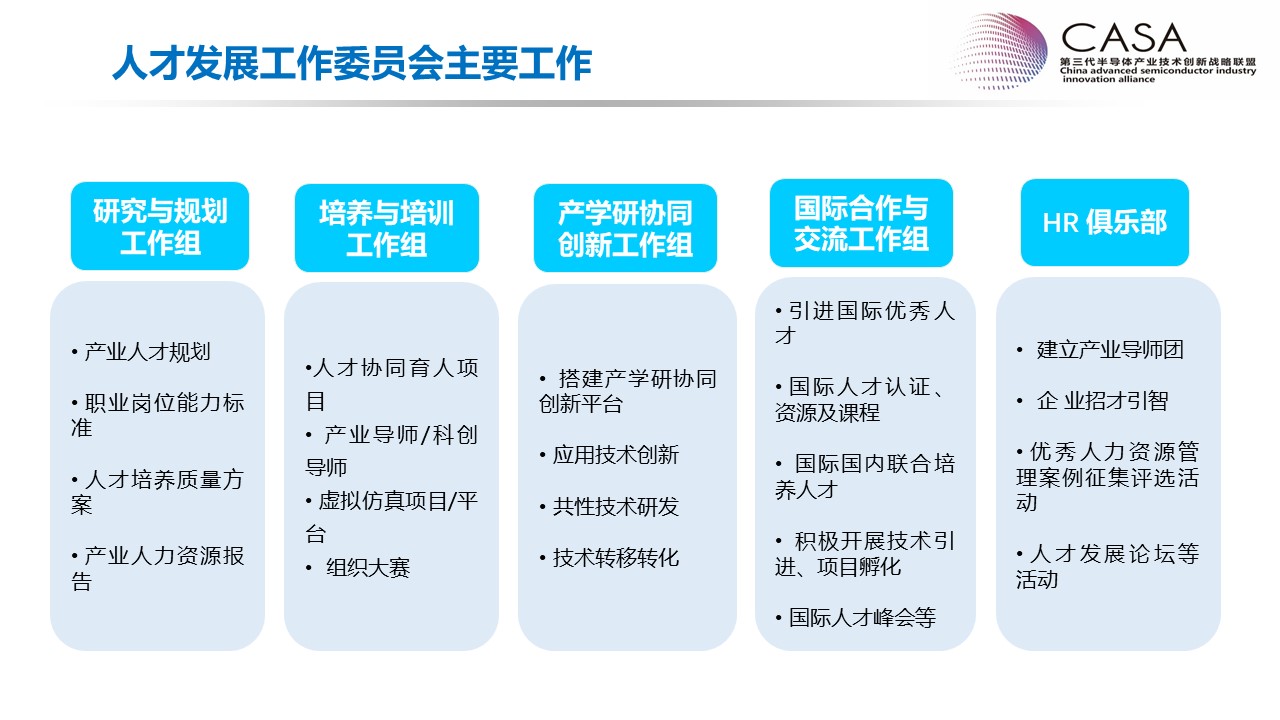 人才发展工作委员会主要工作

CASA
第三代半导体产业技术创新战略联盟
China advanced semiconductor industry innovation alliance

研究与规划工作组

• 产业人才规划

• 职业岗位能力标准

• 人才培养质量方案

• 产业人力资源报告

培养与培训工作组

•人才协同育人项目

• 产业导师/科创导师

• 虚拟仿真项目/平台

• 组织大赛

产学研协同创新工作组

• 搭建产学研协同创新平台

• 应用技术创新

• 共性技术研发

• 技术转移转化

国际合作与交流工作组

• 引进国际优秀人才

• 国际人才认证、资源及课程

• 国际国内联合培养人才

• 积极开展技术引进、项目孵化

• 国际人才峰会等

HR 俱乐部

• 建立产业导师团

• 企 业招才引智

• 优秀人力资源管理案例征集评选活动

• 人才发展论坛等活动